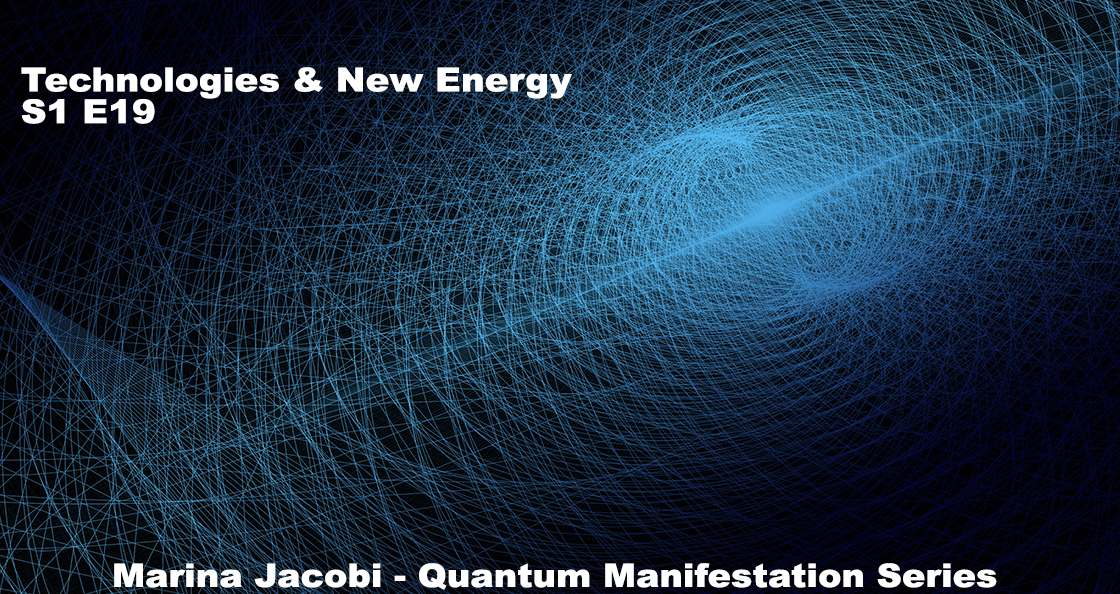 Technologies & New Energy
S1 E19

Marina Jacobi - Quantum Manifestation Series